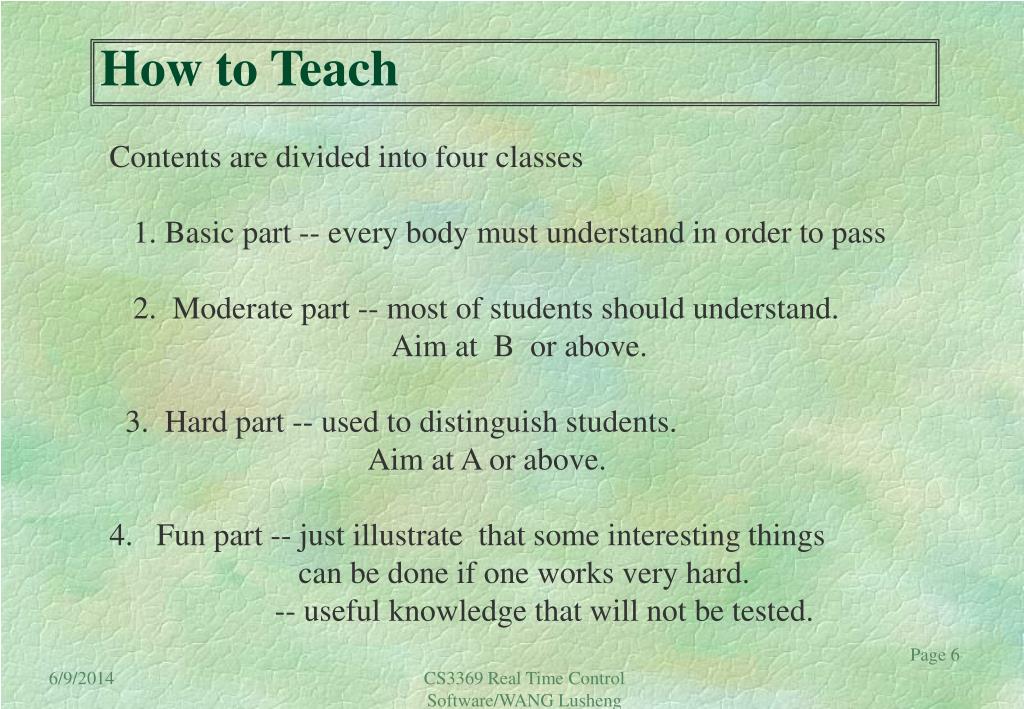 How to Teach

Contents are divided into four classes

1. Basic part -- every body must understand in order to pass

2. Moderate part -- most of students should understand.
Aim at B or above.

3. Hard part -- used to distinguish students.
Aim at A or above.

4. Fun part -- just illustrate that some interesting things
can be done if one works very hard.
-- useful knowledge that will not be tested.

Page 6

6/9/2014

CS3369 Real Time Control Software/WANG Lusheng